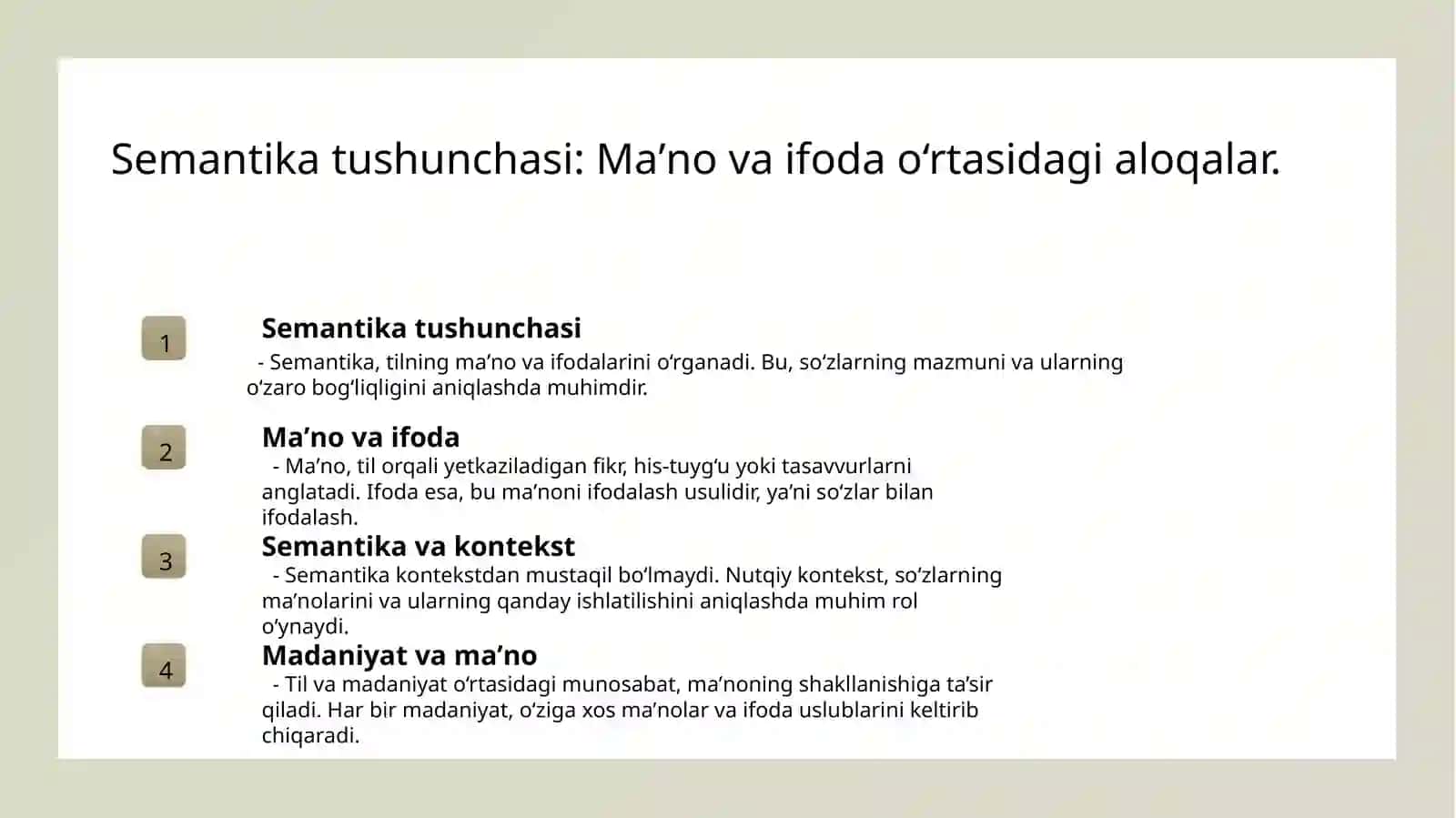 Semantika tushunchasi: Ma’no va ifoda o‘rtasidagi aloqalar.

1

Semantika tushunchasi

- Semantika, tilning ma’no va ifodalarini o‘rganadi. Bu, so‘zlarning mazmuni va ularning o‘zaro bog‘liqligini aniqlashda muhimdir.

2

Ma’no va ifoda

- Ma’no, til orqali yetkaziladigan fikr, his-tuyg‘u yoki tasavvurlarni anglatadi. Ifoda esa, bu ma’noni ifodalash usulidir, ya’ni so‘zlar bilan ifodalash.

3

Semantika va kontekst

- Semantika kontekstdan mustaqil bo‘lmaydi. Nutqiy kontekst, so‘zlarning ma’nolarini va ularning qanday ishlatilishini aniqlashda muhim rol o‘ynaydi.

4

Madaniyat va ma’no

- Til va madaniyat o‘rtasidagi munosabat, ma’noning shakllanishiga ta’sir qiladi. Har bir madaniyat, o‘ziga xos ma’nolar va ifoda uslublarini keltirib chiqaradi.